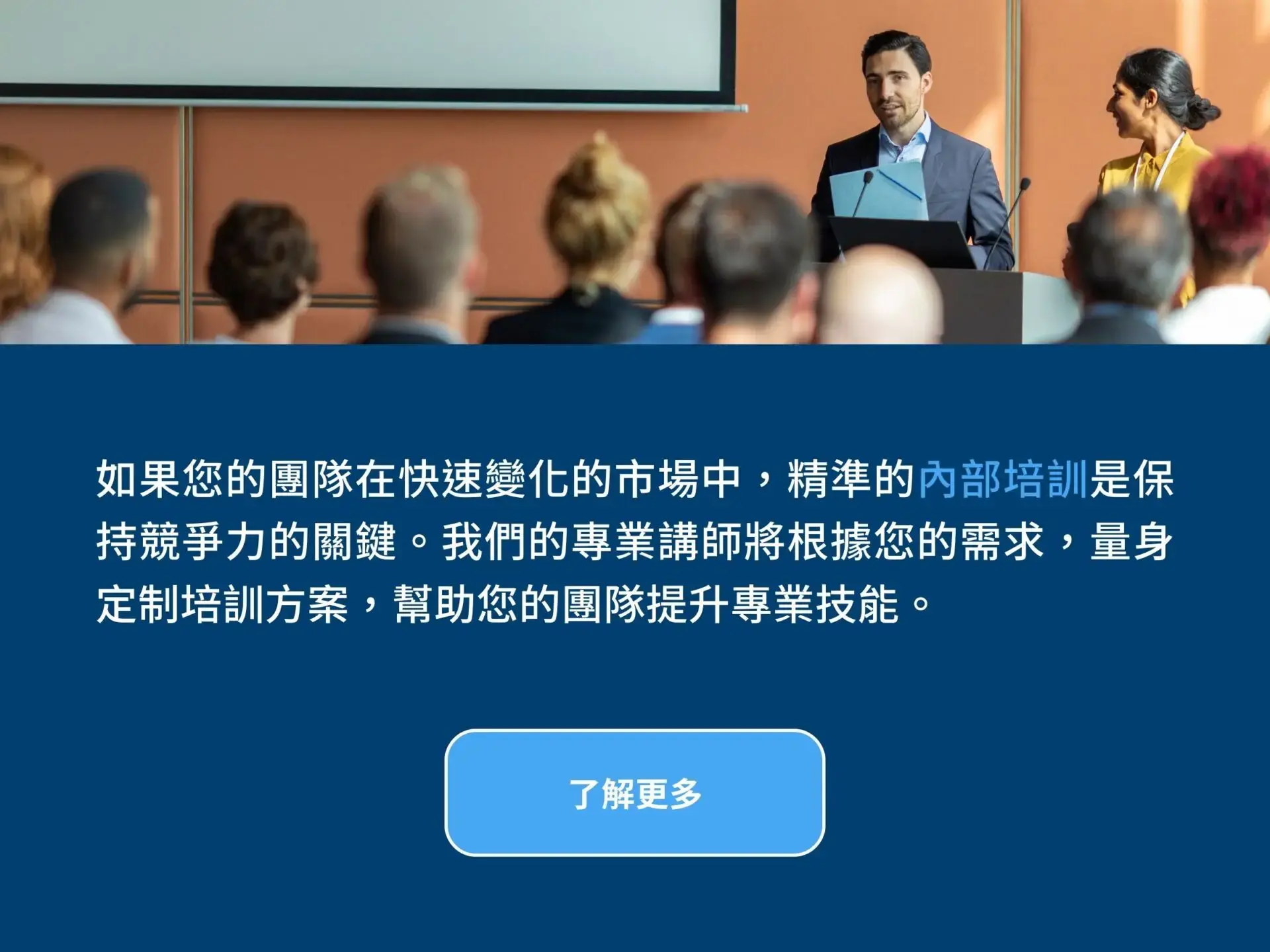 如果您的團隊在快速變化的市場中，精準的內部培訓是保持競爭力的關鍵。我們的專業講師將根據您的需求，量身定制培訓方案，幫助您的團隊提升專業技能。

了解更多